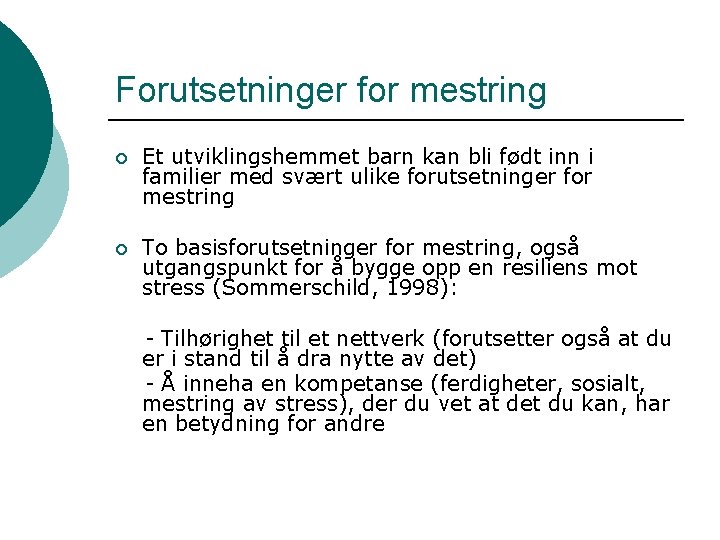 Forutsetninger for mestring

Et utviklingshemmet barn kan bli født inn i familier med svært ulike forutsetninger for mestring

To basisforutsetninger for mestring, også utgangspunkt for å bygge opp en resiliens mot stress (Sommerschild, 1998):

- Tilhørighet til et nettverk (forutsetter også at du er i stand til å dra nytte av det)

- Å inneha en kompetanse (ferdigheter, sosialt, mestring av stress), der du vet at det du kan, har en betydning for andre